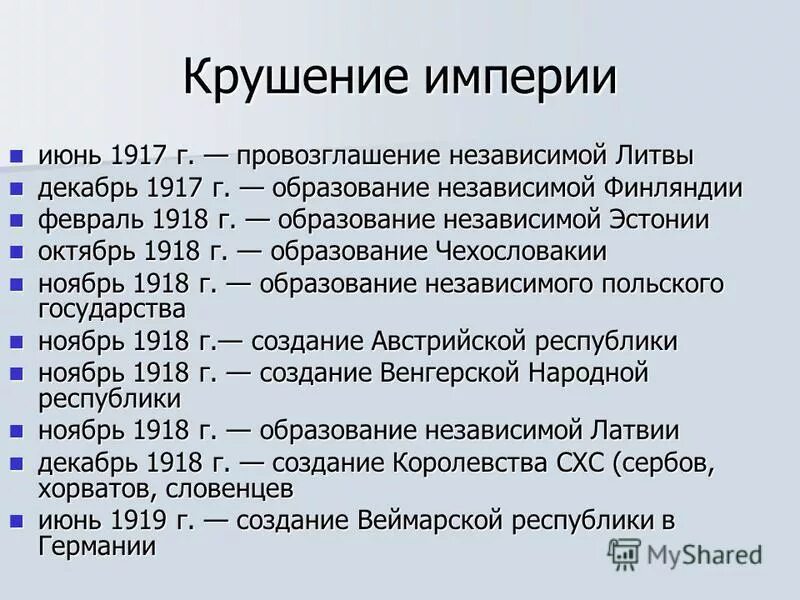 Крушение империи

- июнь 1917 г. — провозглашение независимой Литвы
- декабрь 1917 г. — образование независимой Финляндии
- февраль 1918 г. — образование независимой Эстонии
- октябрь 1918 г. — образование Чехословакии
- ноябрь 1918 г. — образование независимого польского государства
- ноябрь 1918 г.— создание Австрийской республики
- ноябрь 1918 г. — создание Венгерской Народной республики
- ноябрь 1918 г. — образование независимой Латвии
- декабрь 1918 г. — создание Королевства СХС (сербов, хорватов, словенцев
- июнь 1919 г. — создание Веймарской республики в Германии

MyShared